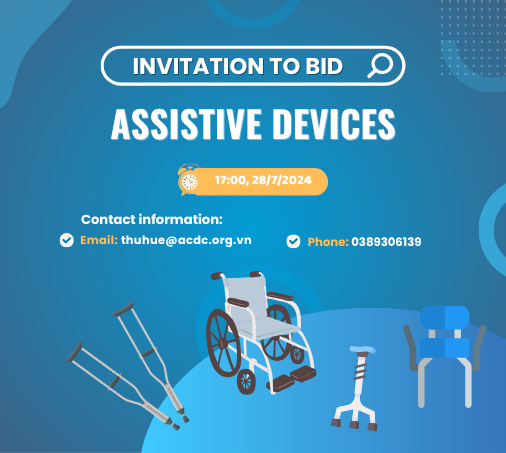 INVITATION TO BID

ASSISTIVE DEVICES

17:00, 28/7/2024

Contact information:

Email: thuhue@acdc.org.vn

Phone: 0389306139